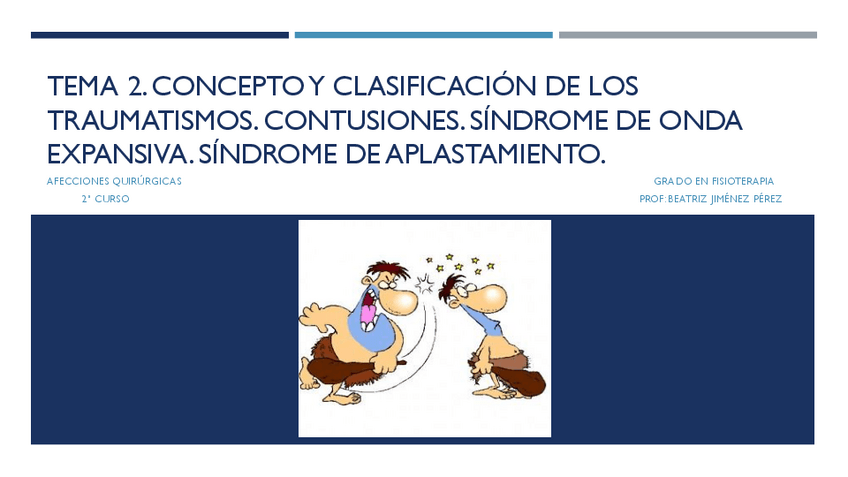 TEMA 2. CONCEPTO Y CLASIFICACIÓN DE LOS TRAUMATISMOS. CONTUSIONES. SÍNDROME DE ONDA EXPANSIVA. SÍNDROME DE APLASTAMIENTO.

AFECCIONES QUIRÚRGICAS
2º CURSO

GRADO EN FISIOTERAPIA
PROF: BEATRIZ JIMÉNEZ PÉREZ